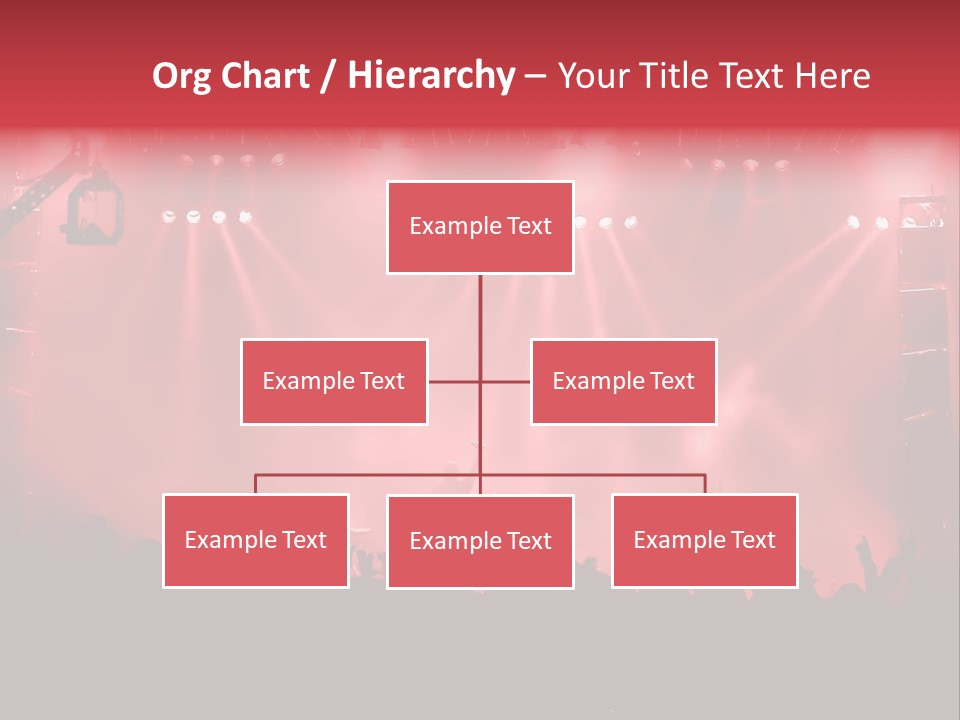 Org Chart / Hierarchy – Your Title Text Here

Example Text

Example Text

Example Text

Example Text

Example Text

Example Text